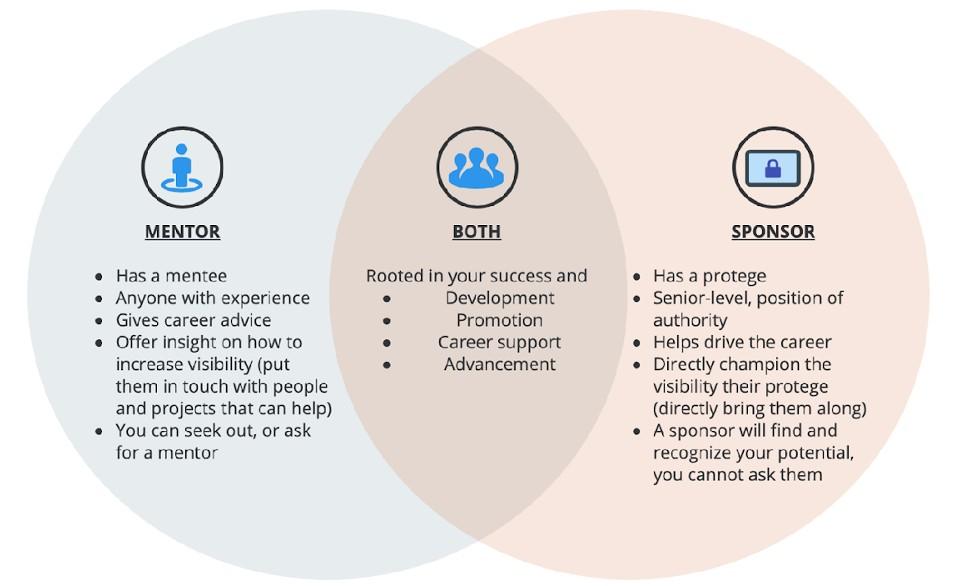 MENTOR

- Has a mentee
- Anyone with experience
- Gives career advice
- Offer insight on how to increase visibility (put them in touch with people and projects that can help)
- You can seek out, or ask for a mentor

BOTH

Rooted in your success and
- Development
- Promotion
- Career support
- Advancement

SPONSOR

- Has a protege
- Senior-level, position of authority
- Helps drive the career
- Directly champion the visibility their protege (directly bring them along)
- A sponsor will find and recognize your potential, you cannot ask them